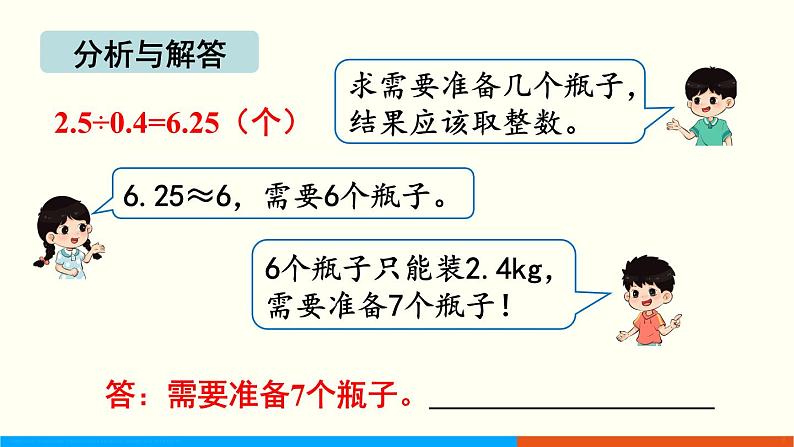 分析与解答

$2.5\div0.4=6.25$（个）

求需要准备几个瓶子，结果应该取整数。

$6.25\approx6$，需要6个瓶子。

6个瓶子只能装2.4kg，需要准备7个瓶子！

答：需要准备7个瓶子。